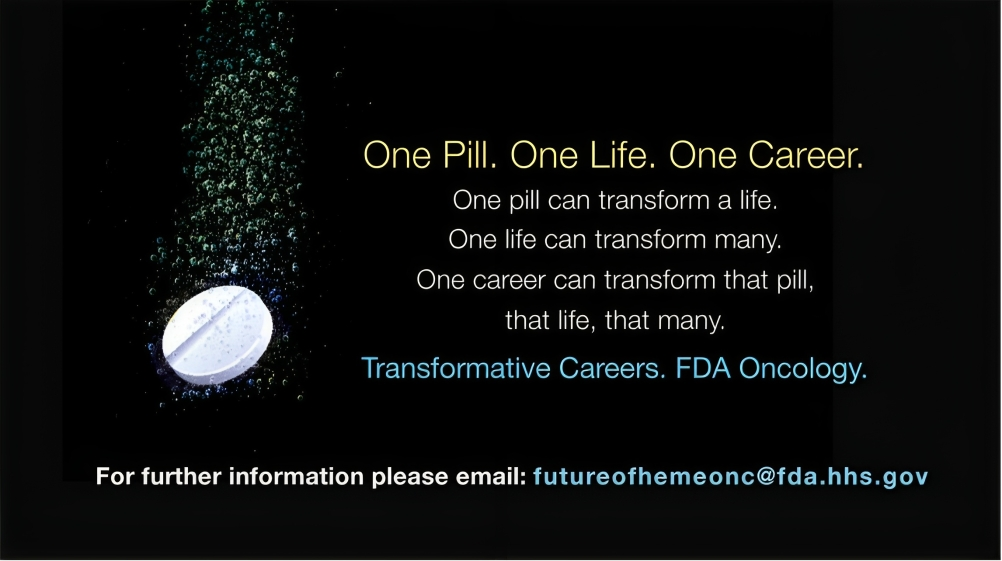 One Pill. One Life. One Career.

One pill can transform a life.
One life can transform many.
One career can transform that pill, that life, that many.

Transformative Careers. FDA Oncology.

For further information please email: futureofhemeonc@fda.hhs.gov